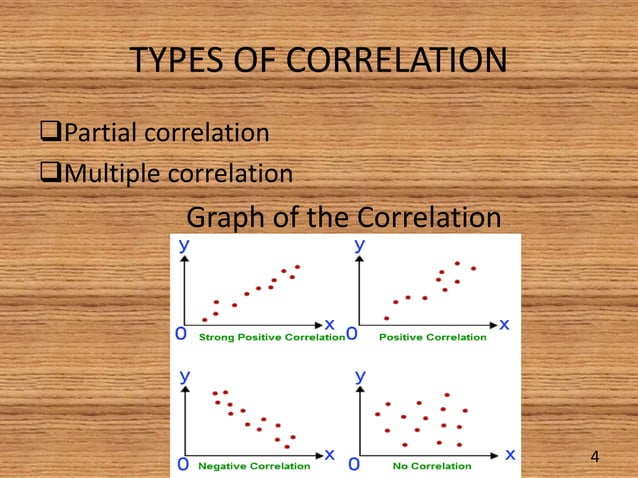 TYPES OF CORRELATION

❑Partial correlation

❑Multiple correlation

Graph of the Correlation

y
x
0
Strong Positive Correlation

y
x
0
Positive Correlation

y
x
0
Negative Correlation

y
x
0
No Correlation

4